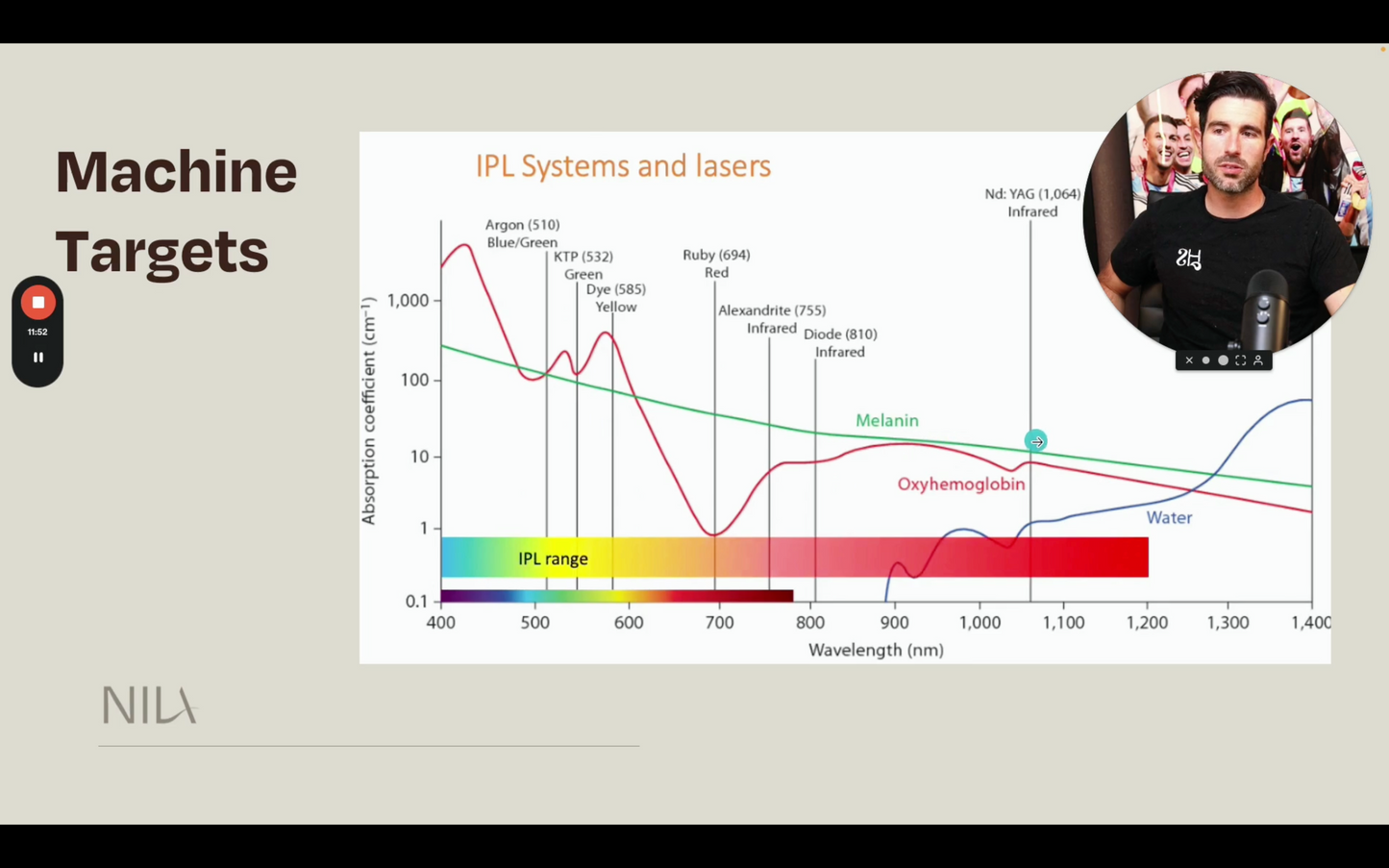 Machine Targets

11:52

IPL Systems and lasers

Argon (510) Blue/Green

KTP (532) Green

Dye (585) Yellow

Ruby (694) Red

Alexandrite (755) Infrared

Diode (810) Infrared

Nd: YAG (1,064) Infrared

Absorption coefficient ($cm^{-1}$)

1,000

100

10

1

0.1

Melanin

Oxyhemoglobin

Water

IPL range

400 500 600 700 800 900 1,000 1,100 1,200 1,300 1,400

Wavelength (nm)

NILA